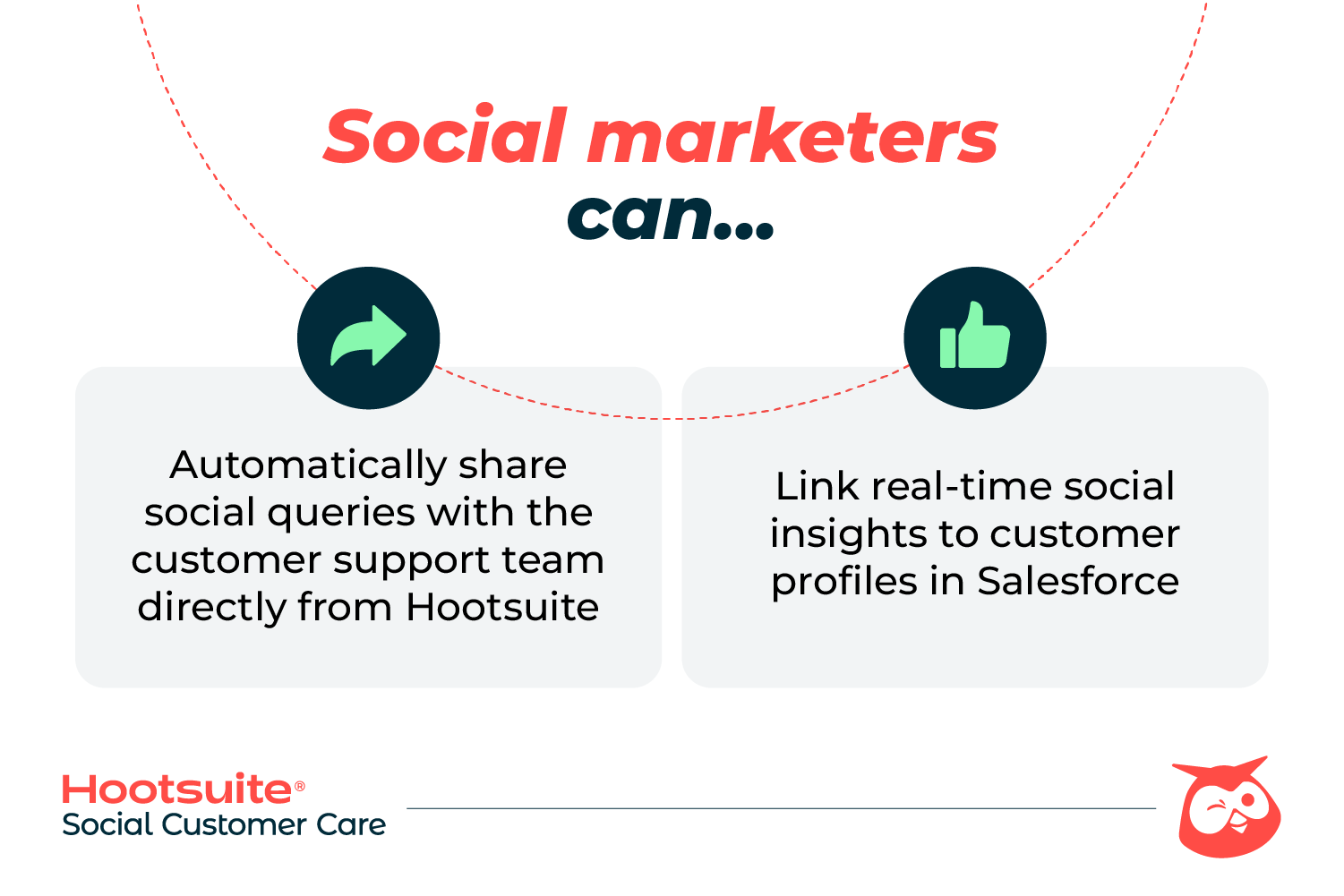 Social marketers can...

Automatically share social queries with the customer support team directly from Hootsuite

Link real-time social insights to customer profiles in Salesforce

Hootsuite®
Social Customer Care